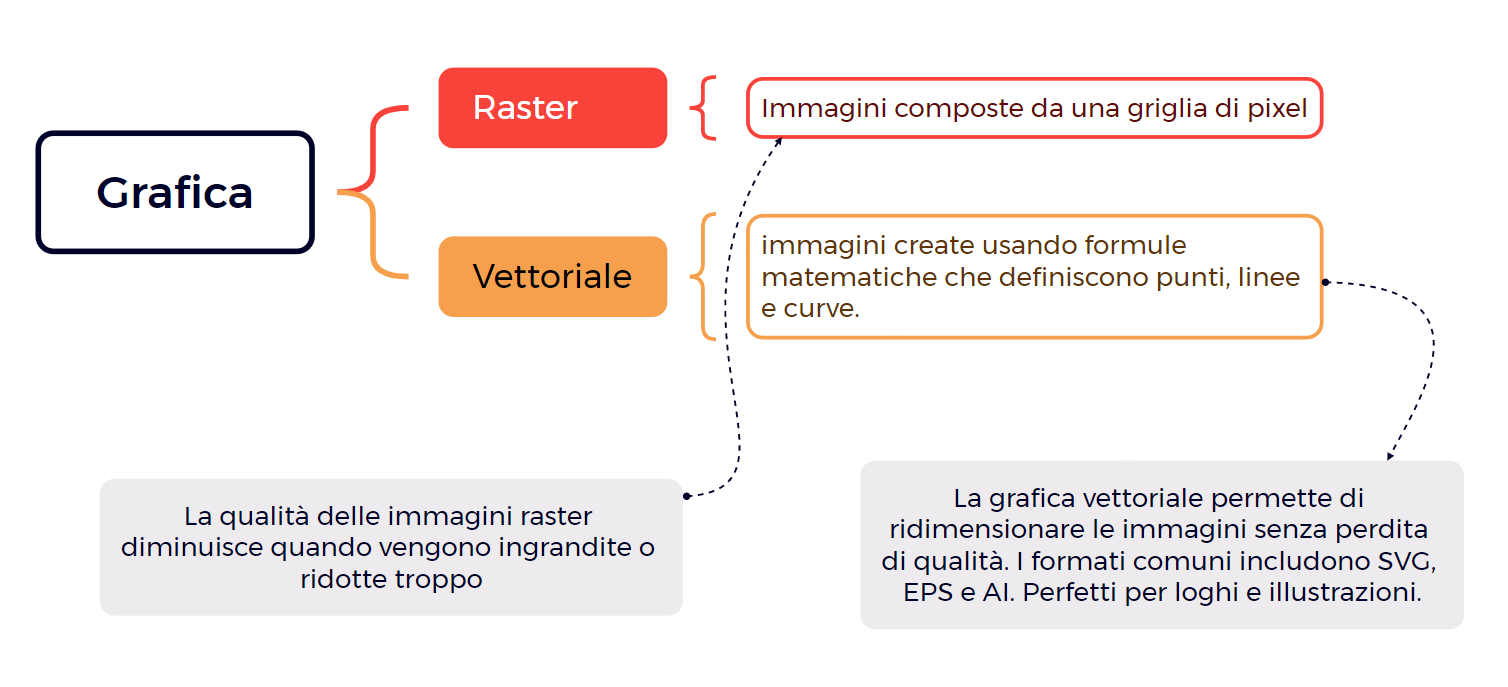 Grafica

Raster

Immagini composte da una griglia di pixel

Vettoriale

immagini create usando formule matematiche che definiscono punti, linee e curve.

La qualità delle immagini raster diminuisce quando vengono ingrandite o ridotte troppo

La grafica vettoriale permette di ridimensionare le immagini senza perdita di qualità. I formati comuni includono SVG, EPS e AI. Perfetti per loghi e illustrazioni.